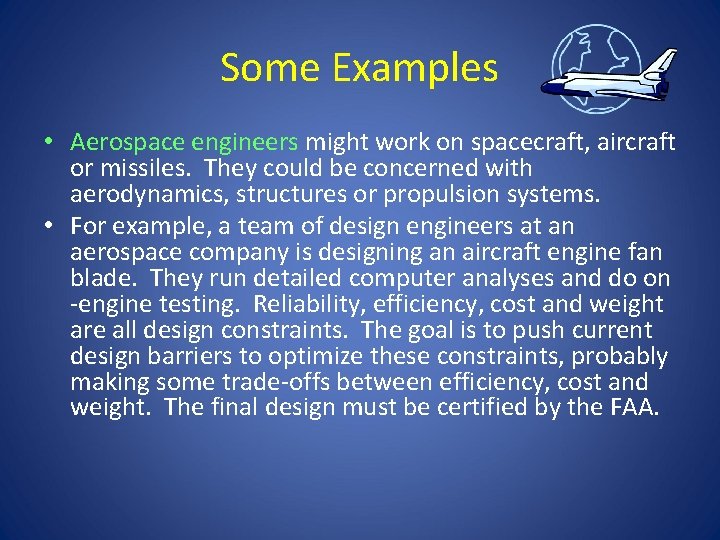 Some Examples

• Aerospace engineers might work on spacecraft, aircraft or missiles. They could be concerned with aerodynamics, structures or propulsion systems.

• For example, a team of design engineers at an aerospace company is designing an aircraft engine fan blade. They run detailed computer analyses and do on -engine testing. Reliability, efficiency, cost and weight are all design constraints. The goal is to push current design barriers to optimize these constraints, probably making some trade-offs between efficiency, cost and weight. The final design must be certified by the FAA.